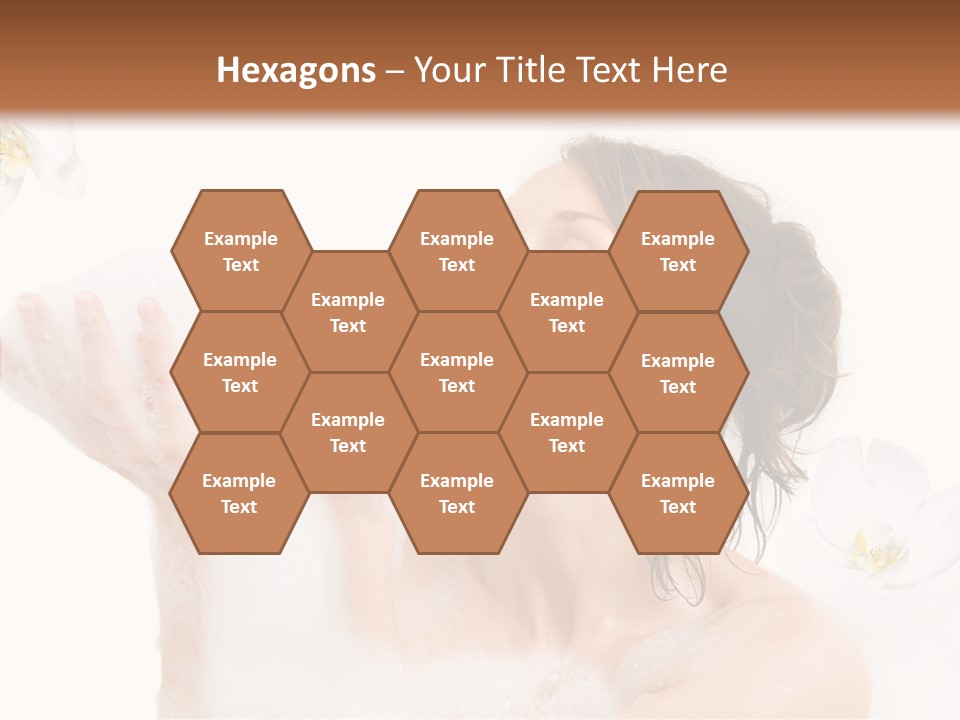 Hexagons – Your Title Text Here

Example Text

Example Text

Example Text

Example Text

Example Text

Example Text

Example Text

Example Text

Example Text

Example Text

Example Text

Example Text

Example Text